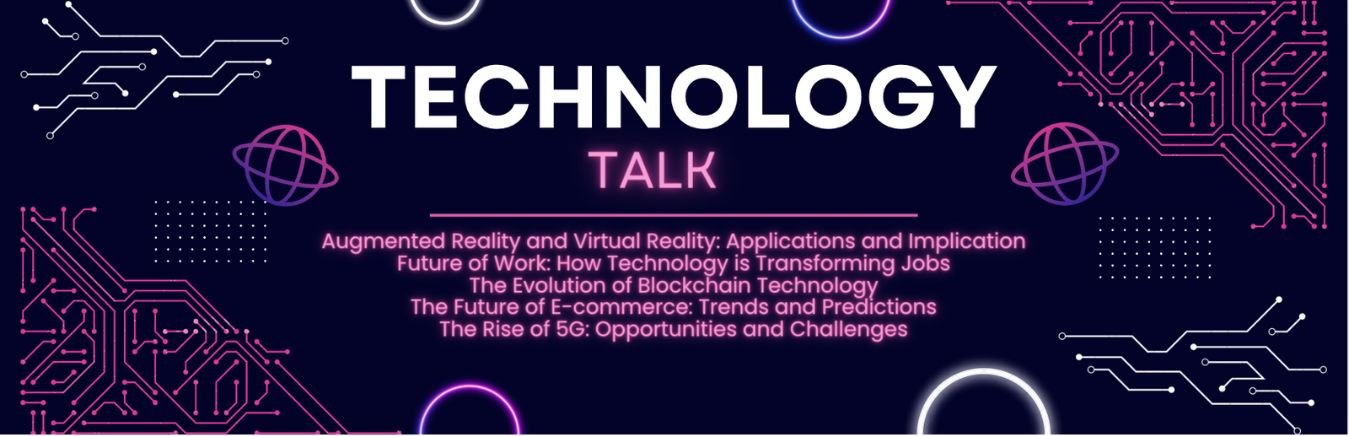 TECHNOLOGY

TALK

Augmented Reality and Virtual Reality: Applications and Implication
Future of Work: How Technology is Transforming Jobs
The Evolution of Blockchain Technology
The Future of E-commerce: Trends and Predictions
The Rise of 5G: Opportunities and Challenges